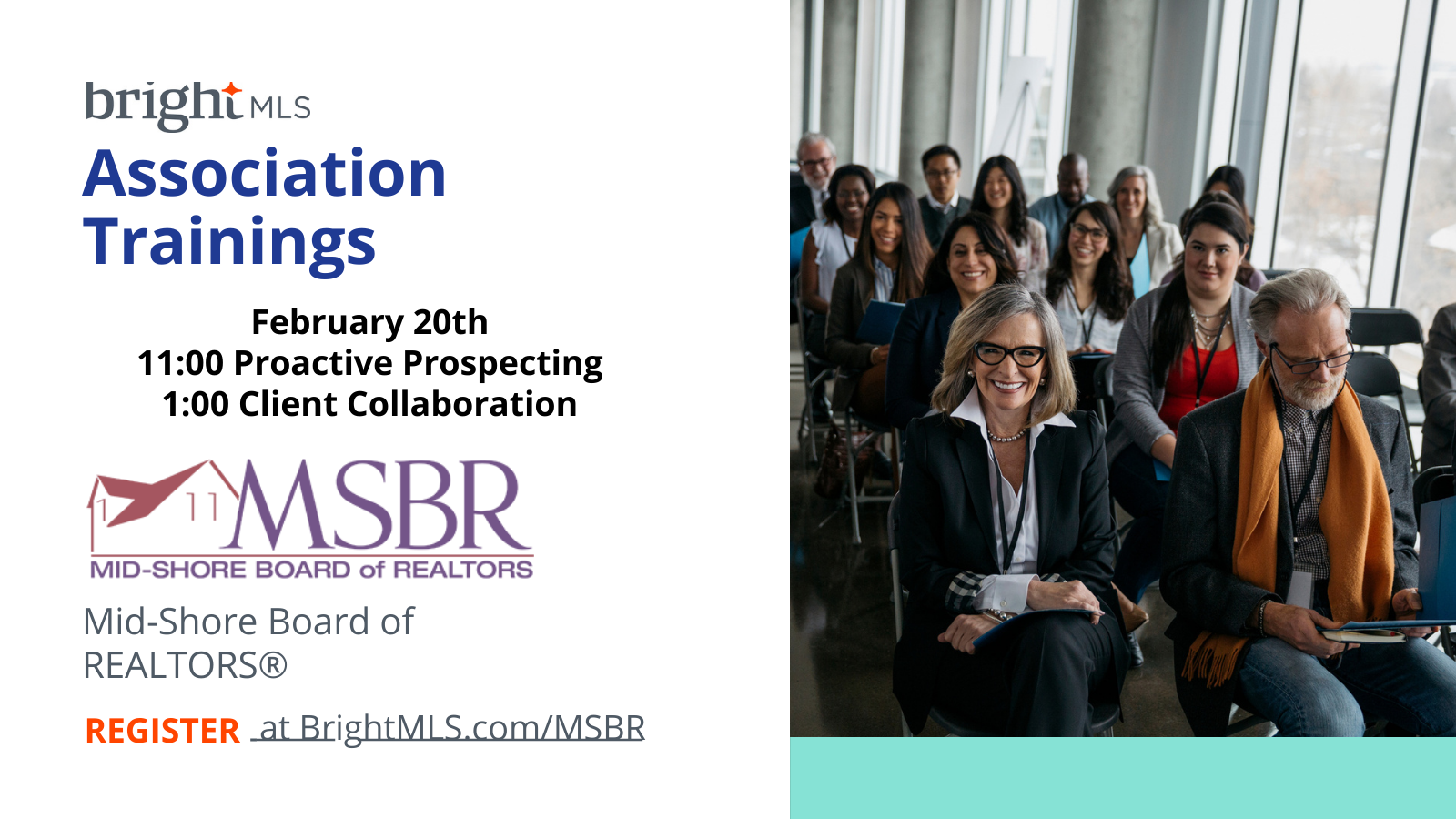 bright MLS

Association Trainings

February 20th
11:00 Proactive Prospecting
1:00 Client Collaboration

MSBR
MID-SHORE BOARD of REALTORS

Mid-Shore Board of REALTORS®

REGISTER at BrightMLS.com/MSBR